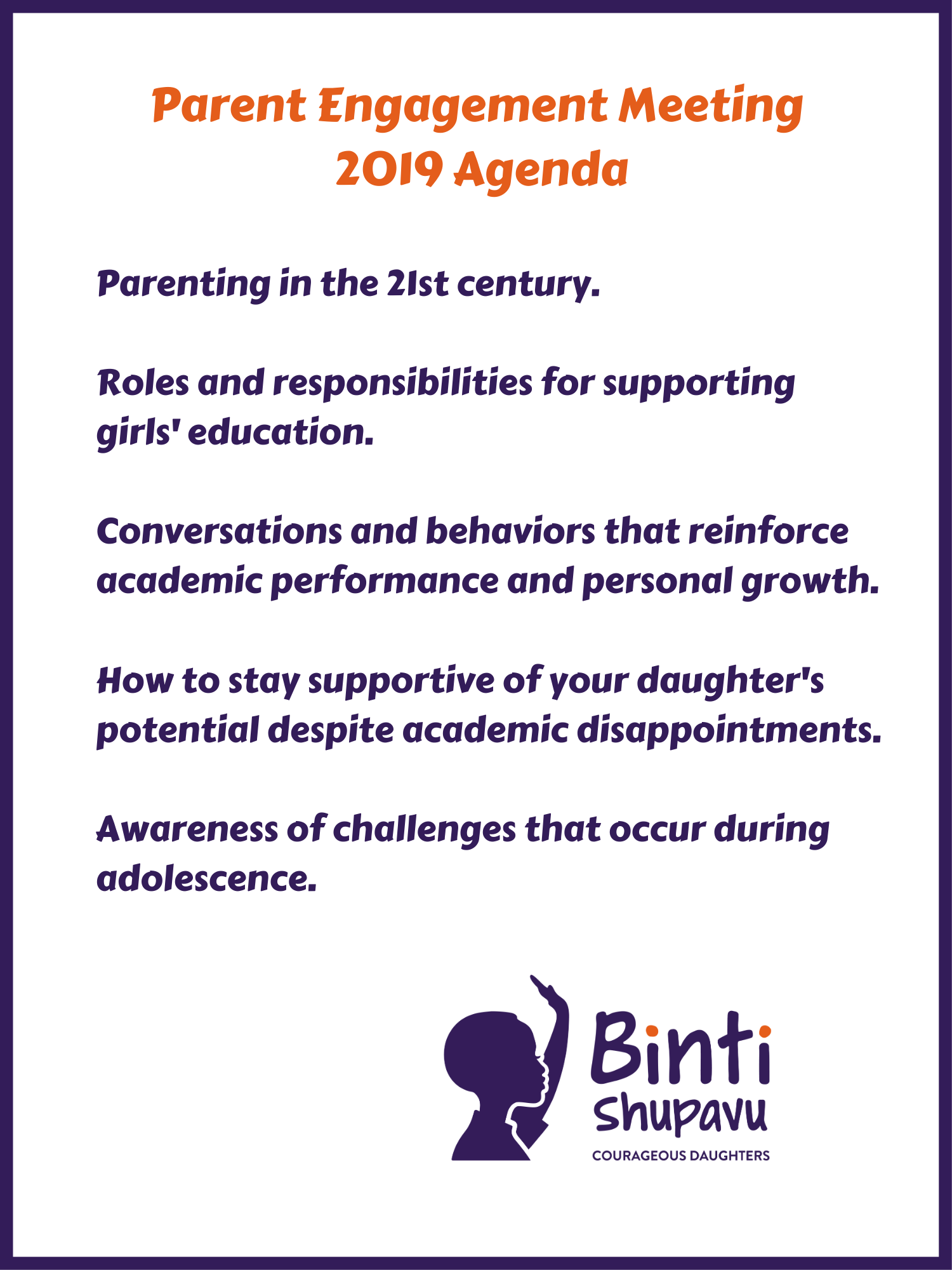 Parent Engagement Meeting
2019 Agenda

Parenting in the 21st century.

Roles and responsibilities for supporting girls' education.

Conversations and behaviors that reinforce academic performance and personal growth.

How to stay supportive of your daughter's potential despite academic disappointments.

Awareness of challenges that occur during adolescence.

Binti
Shupavu
COURAGEOUS DAUGHTERS